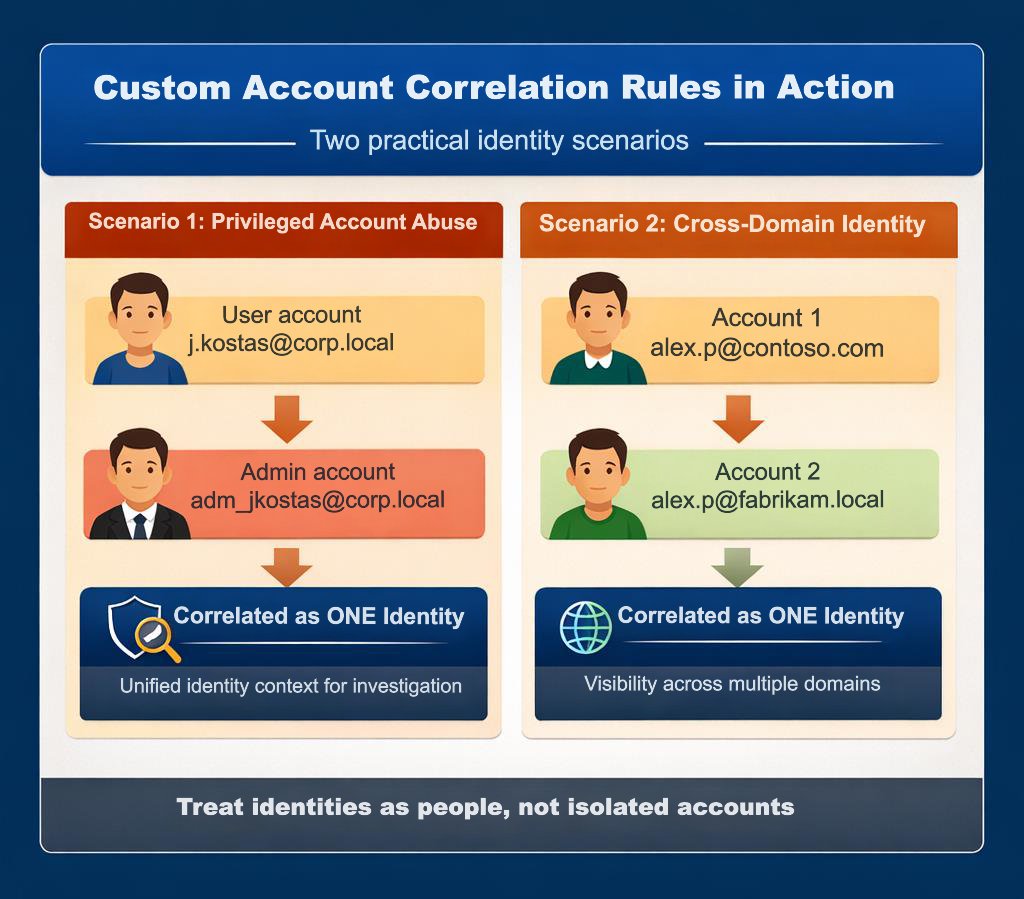 Custom Account Correlation Rules in Action

Two practical identity scenarios

Scenario 1: Privileged Account Abuse

User account
j.kostas@corp.local

Admin account
adm_jkostas@corp.local

Correlated as ONE Identity

Unified identity context for investigation

Scenario 2: Cross-Domain Identity

Account 1
alex.p@contoso.com

Account 2
alex.p@fabrikam.local

Correlated as ONE Identity

Visibility across multiple domains

Treat identities as people, not isolated accounts